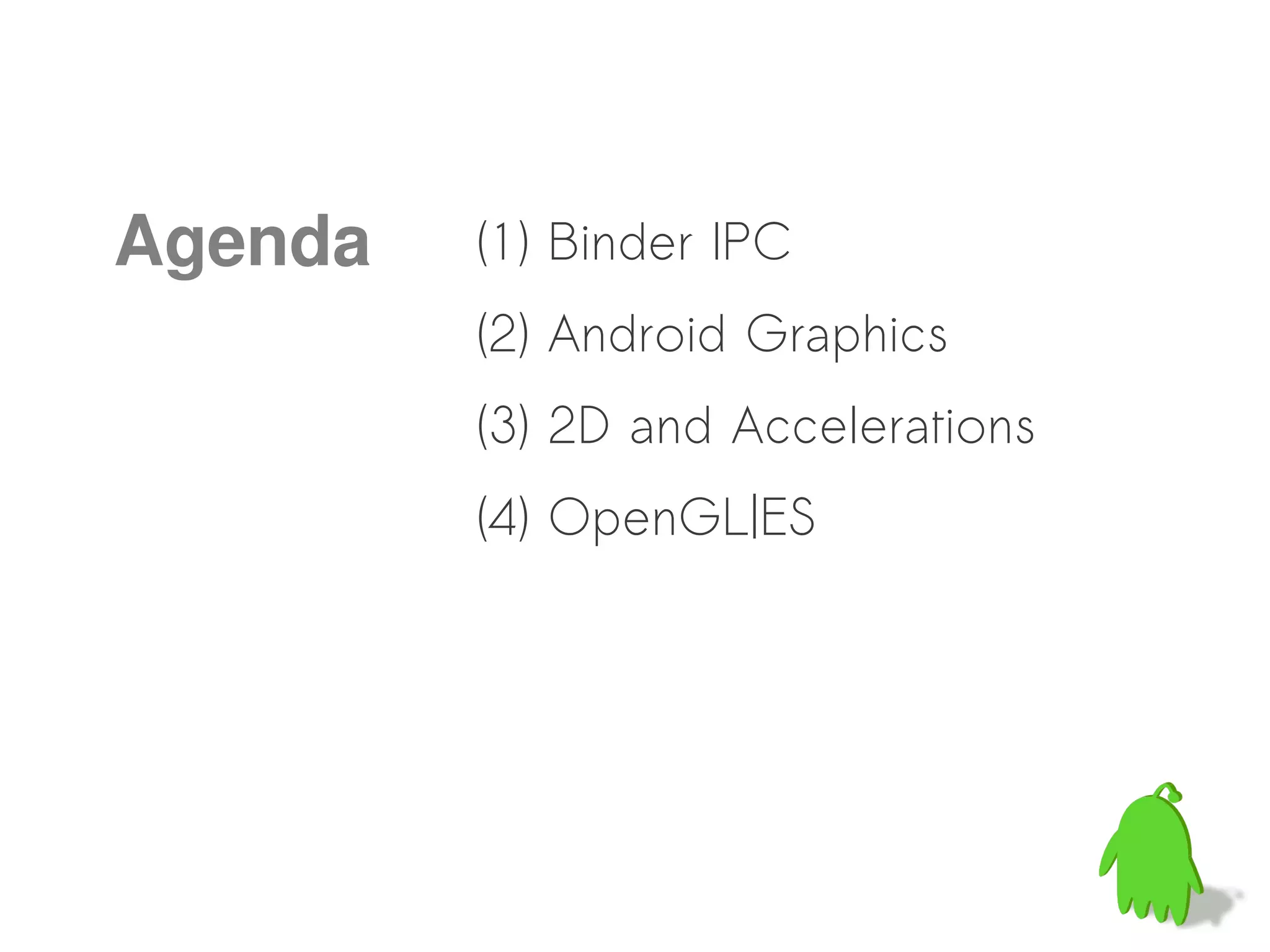 Agenda

(1) Binder IPC

(2) Android Graphics

(3) 2D and Accelerations

(4) OpenGL|ES